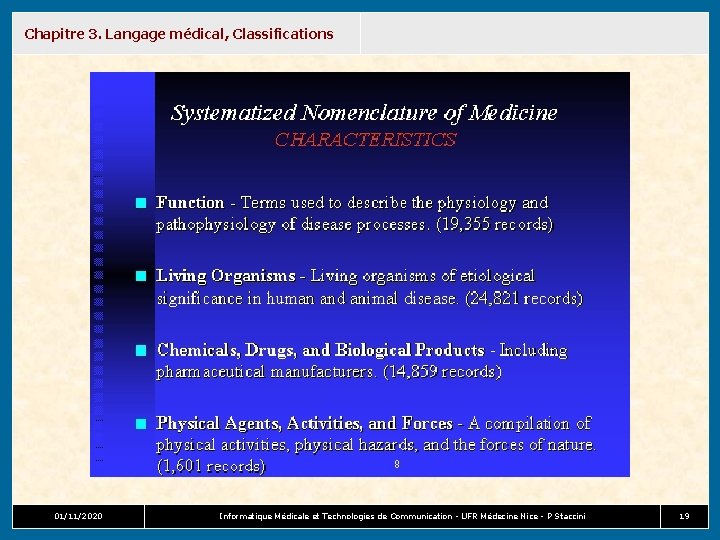 Chapitre 3. Langage médical, Classifications

Systematized Nomenclature of Medicine
CHARACTERISTICS

Function - Terms used to describe the physiology and pathophysiology of disease processes. (19,355 records)

Living Organisms - Living organisms of etiological significance in human and animal disease. (24,821 records)

Chemicals, Drugs, and Biological Products - Including pharmaceutical manufacturers. (14,859 records)

Physical Agents, Activities, and Forces - A compilation of physical activities, physical hazards, and the forces of nature. (1,601 records)

8

01/11/2020

Informatique Médicale et Technologies de Communication - UFR Médecine Nice - P Staccini

19